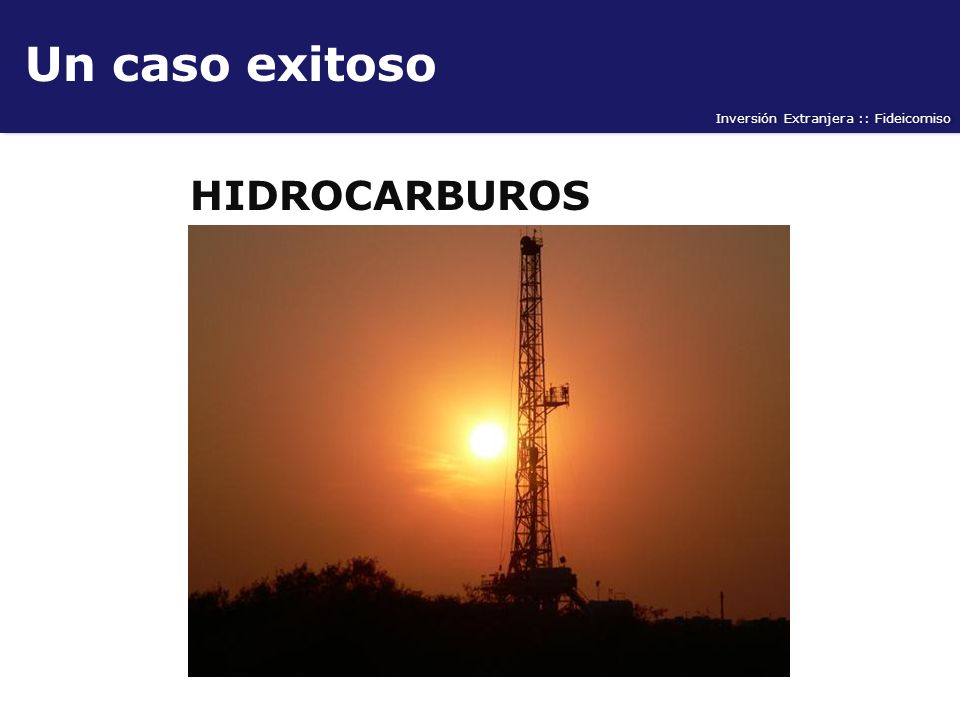 Un caso exitoso

Inversión Extranjera :: Fideicomiso

HIDROCARBUROS